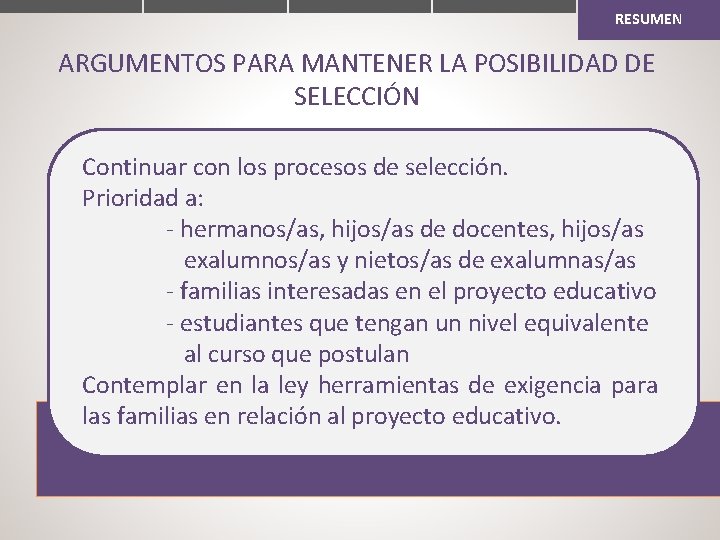 RESUMEN

ARGUMENTOS PARA MANTENER LA POSIBILIDAD DE SELECCIÓN

Continuar con los procesos de selección.
Prioridad a:
- hermanos/as, hijos/as de docentes, hijos/as exalumnos/as y nietos/as de exalumnas/as
- familias interesadas en el proyecto educativo
- estudiantes que tengan un nivel equivalente al curso que postulan
Contemplar en la ley herramientas de exigencia para las familias en relación al proyecto educativo.